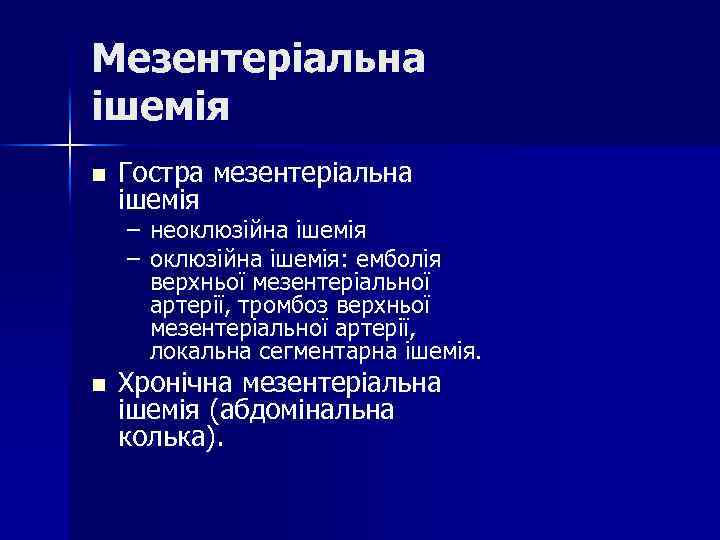 Мезентеріальна ішемія

■ Гостра мезентеріальна ішемія
– неоклюзійна ішемія
– оклюзійна ішемія: емболія верхньої мезентеріальної артерії, тромбоз верхньої мезентеріальної артерії, локальна сегментарна ішемія.

■ Хронічна мезентеріальна ішемія (абдомінальна колька).